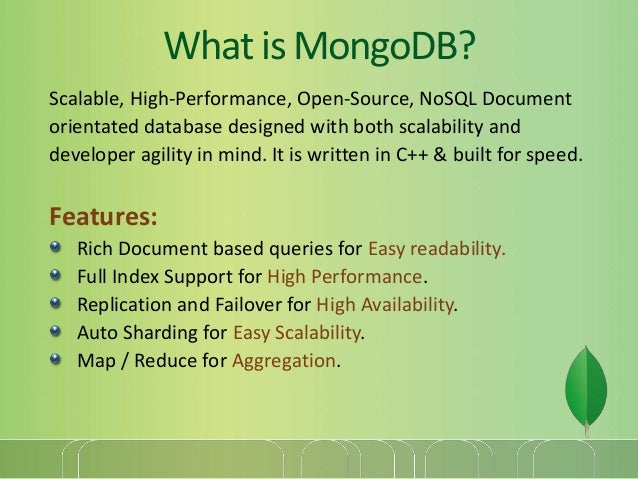 What is MongoDB?

Scalable, High-Performance, Open-Source, NoSQL Document orientated database designed with both scalability and developer agility in mind. It is written in C++ & built for speed.

Features:

- Rich Document based queries for Easy readability.
- Full Index Support for High Performance.
- Replication and Failover for High Availability.
- Auto Sharding for Easy Scalability.
- Map / Reduce for Aggregation.